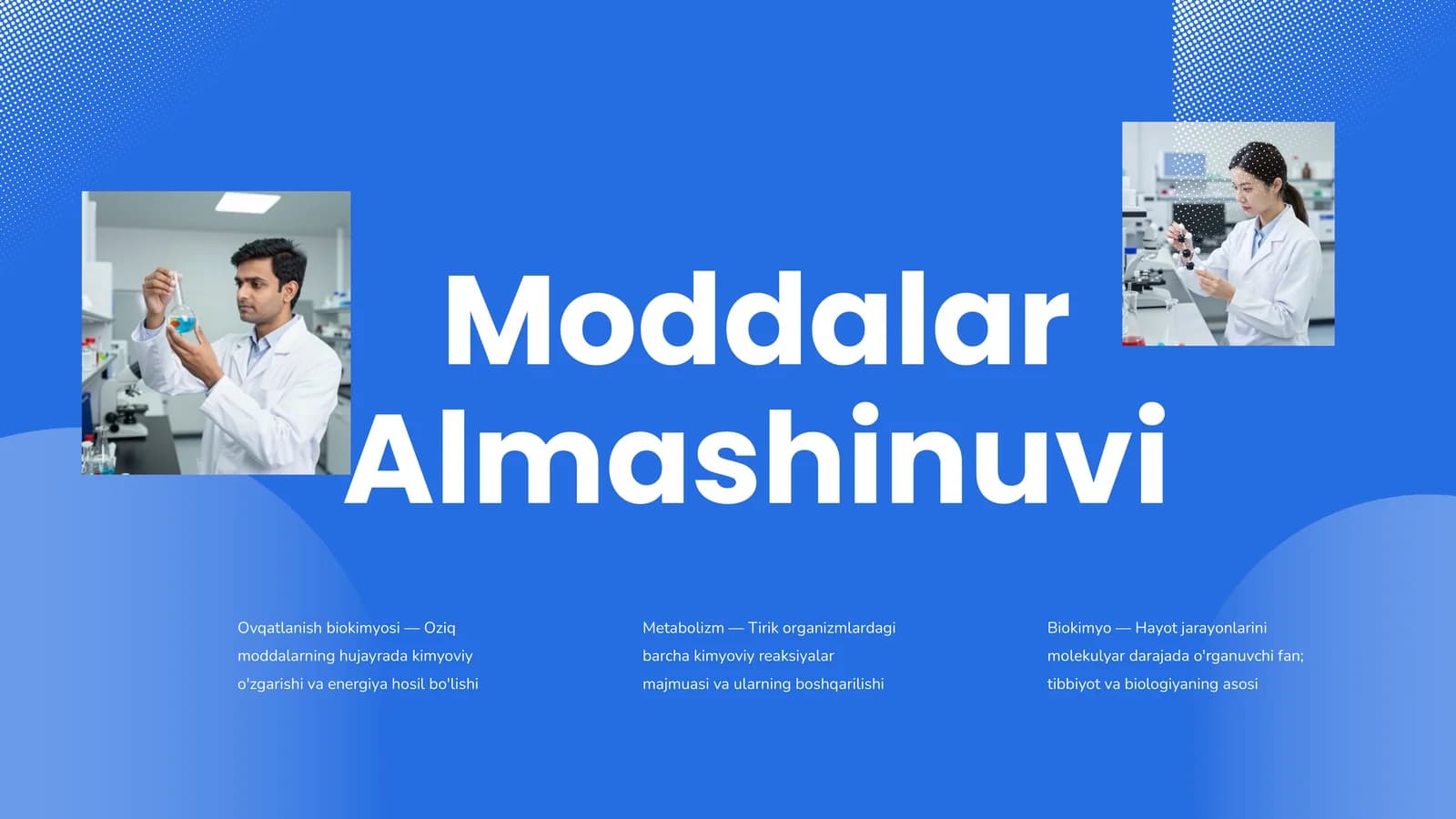 Moddalar Almashinuvi

Ovqatlanish biokimyosi — Oziq moddalarning hujayrada kimyoviy o'zgarishi va energiya hosil bo'lishi

Metabolizm — Tirik organizmlardagi barcha kimyoviy reaksiyalar majmuasi va ularning boshqarilishi

Biokimyo — Hayot jarayonlarini molekulyar darajada o'rganuvchi fan; tibbiyot va biologiyaning asosi